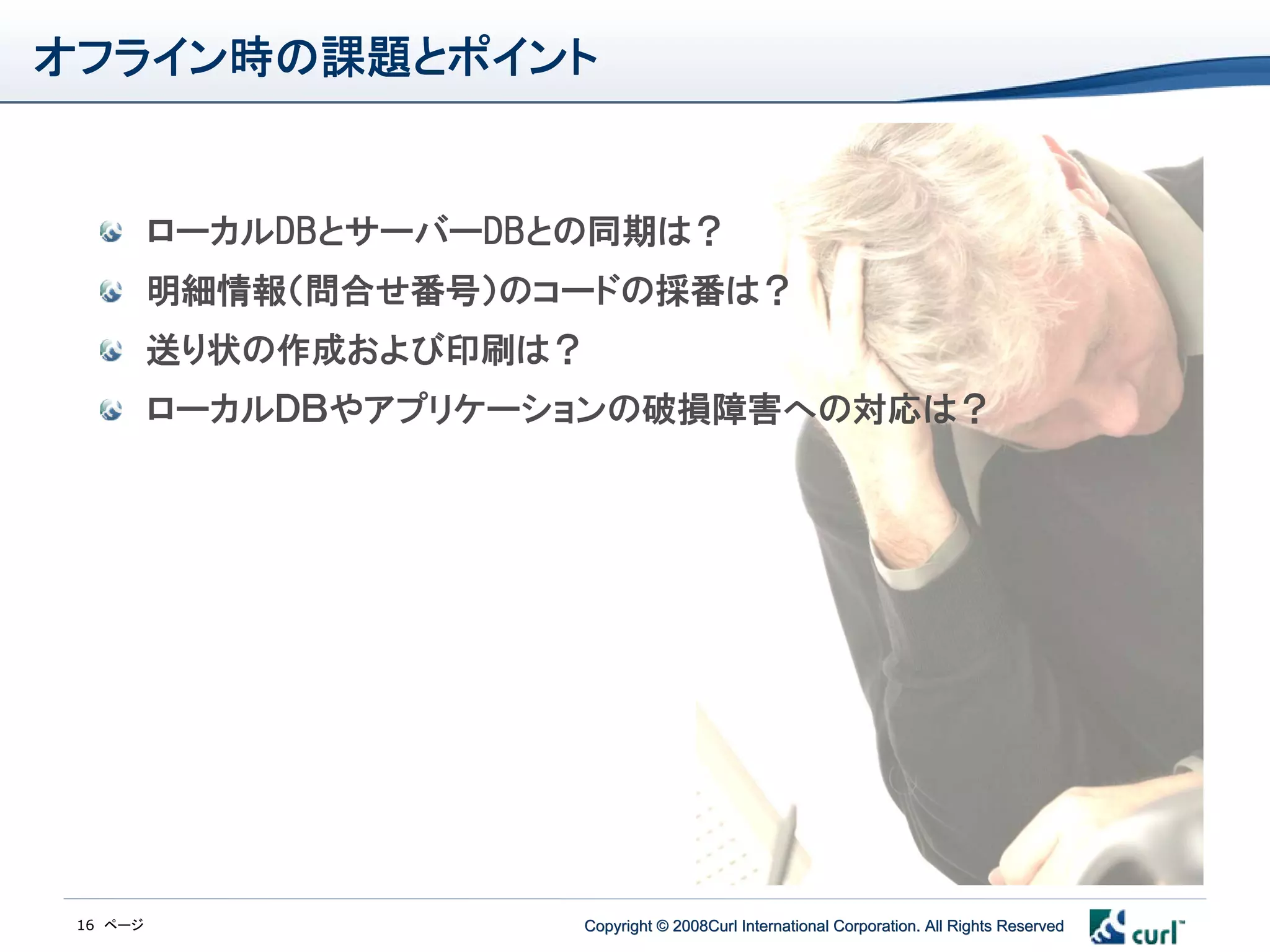 オフライン時の課題とポイント

ローカルDBとサーバーDBとの同期は？

明細情報(問合せ番号)のコードの採番は？

送り状の作成および印刷は？

ローカルDBやアプリケーションの破損障害への対応は？

16 ページ

Copyright © 2008Curl International Corporation. All Rights Reserved

curl™